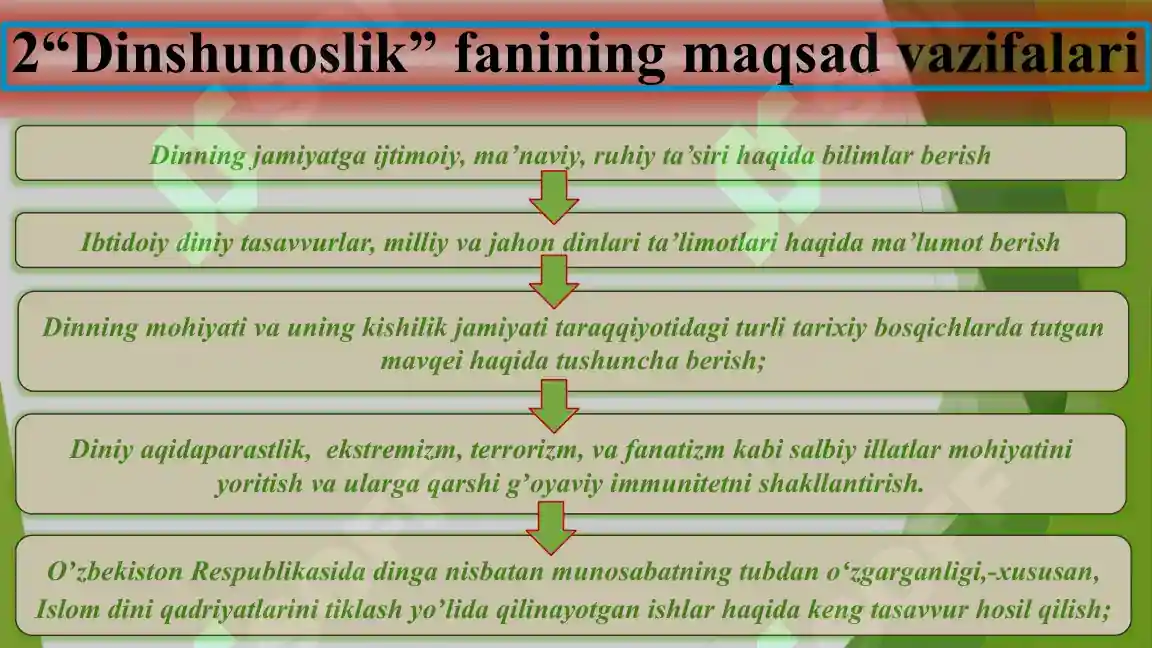 2“Dinshunoslik” fanining maqsad vazifalari

Dinning jamiyatga ijtimoiy, ma’naviy, ruhiy ta’siri haqida bilimlar berish

Ibtidoiy diniy tasavvurlar, milliy va jahon dinlari ta’limotlari haqida ma’lumot berish

Dinning mohiyati va uning kishilik jamiyati taraqqiyotidagi turli tarixiy bosqichlarda tutgan mavqei haqida tushuncha berish;

Diniy aqidaparastlik, ekstremizm, terrorizm, va fanatizm kabi salbiy illatlar mohiyatini yoritish va ularga qarshi g’oyaviy immunitetni shakllantirish.

O’zbekiston Respublikasida dinga nisbatan munosabatning tubdan o‘zgarganligi,-xususan, Islom dini qadriyatlarini tiklash yo’lida qilinayotgan ishlar haqida keng tasavvur hosil qilish;